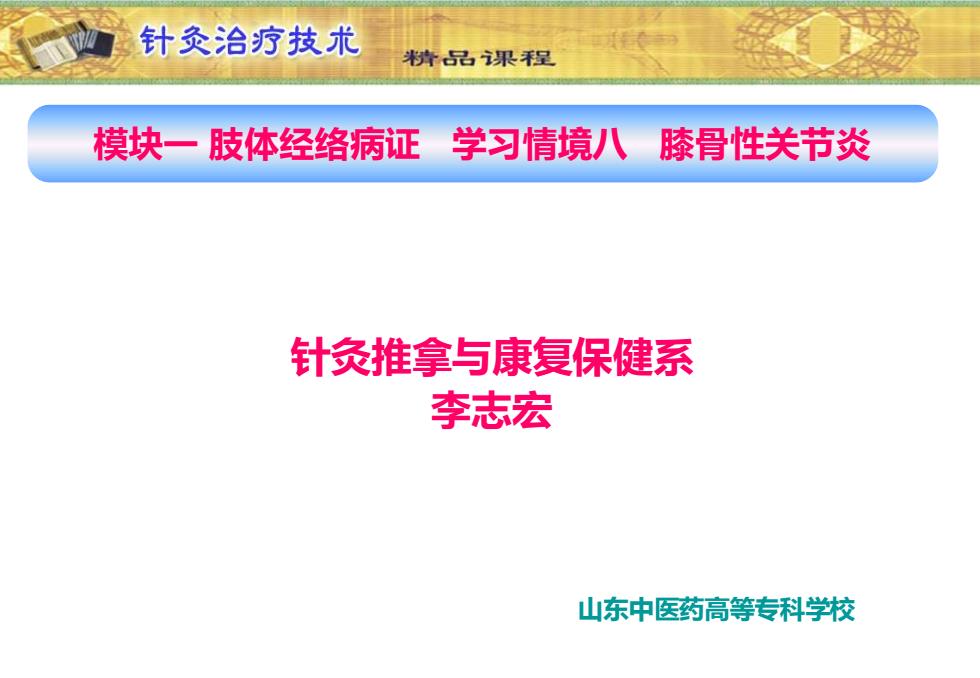 针灸治疗技术
精品课程

模块一 肢体经络病证 学习情境八 膝骨性关节炎

针灸推拿与康复保健系
李志宏

山东中医药高等专科学校